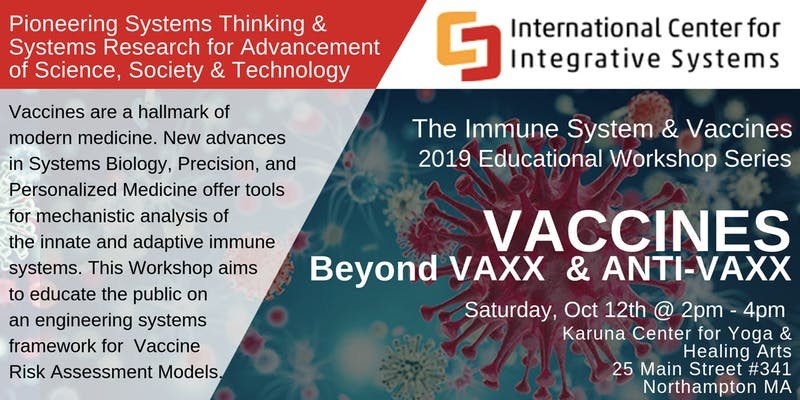 Pioneering Systems Thinking & Systems Research for Advancement of Science, Society & Technology

International Center for Integrative Systems

Vaccines are a hallmark of modern medicine. New advances in Systems Biology, Precision, and Personalized Medicine offer tools for mechanistic analysis of the innate and adaptive immune systems. This Workshop aims to educate the public on an engineering systems framework for Vaccine Risk Assessment Models.

The Immune System & Vaccines
2019 Educational Workshop Series

VACCINES
Beyond VAXX & ANTI-VAXX

Saturday, Oct 12th @ 2pm - 4pm
Karuna Center for Yoga & Healing Arts
25 Main Street #341
Northampton MA